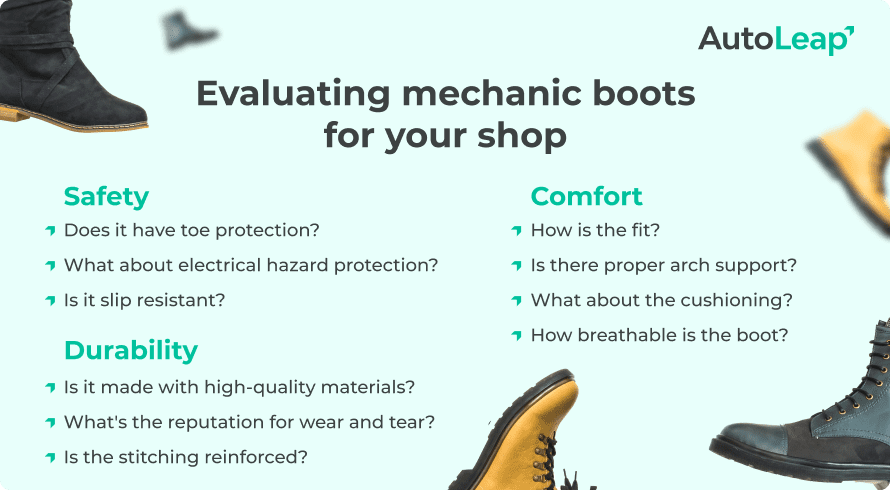 AutoLeap

Evaluating mechanic boots for your shop

Safety
Does it have toe protection?
What about electrical hazard protection?
Is it slip resistant?

Durability
Is it made with high-quality materials?
What's the reputation for wear and tear?
Is the stitching reinforced?

Comfort
How is the fit?
Is there proper arch support?
What about the cushioning?
How breathable is the boot?